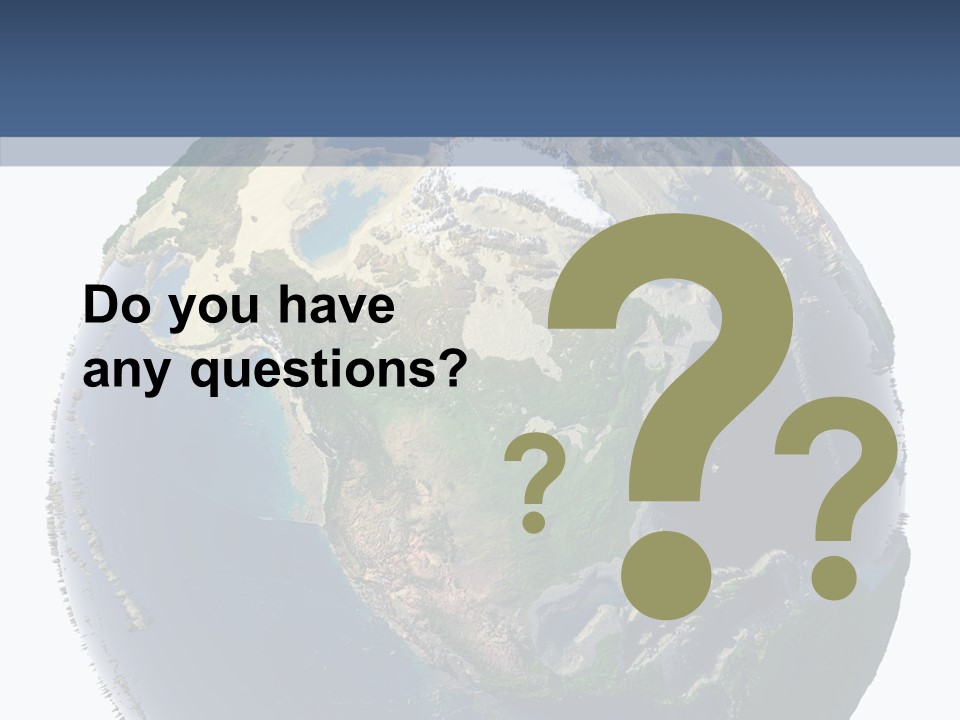 Do you have any questions?

?

?

?